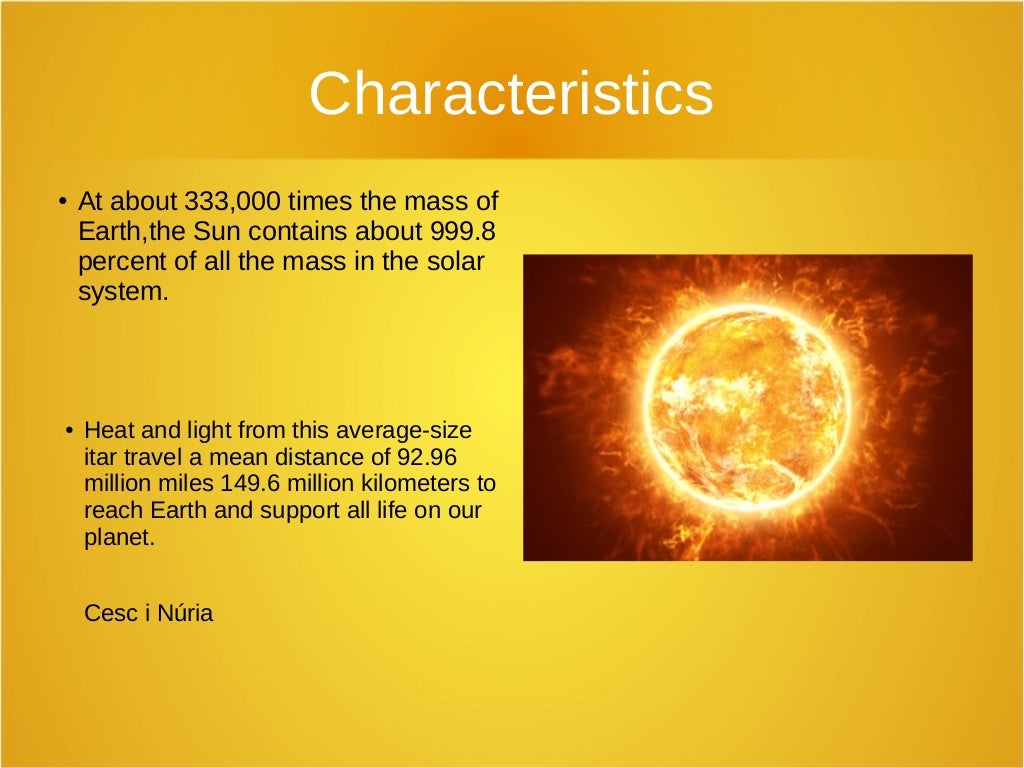 Characteristics

• At about 333,000 times the mass of Earth,the Sun contains about 999.8 percent of all the mass in the solar system.

• Heat and light from this average-size itar travel a mean distance of 92.96 million miles 149.6 million kilometers to reach Earth and support all life on our planet.

Cesc i Núria